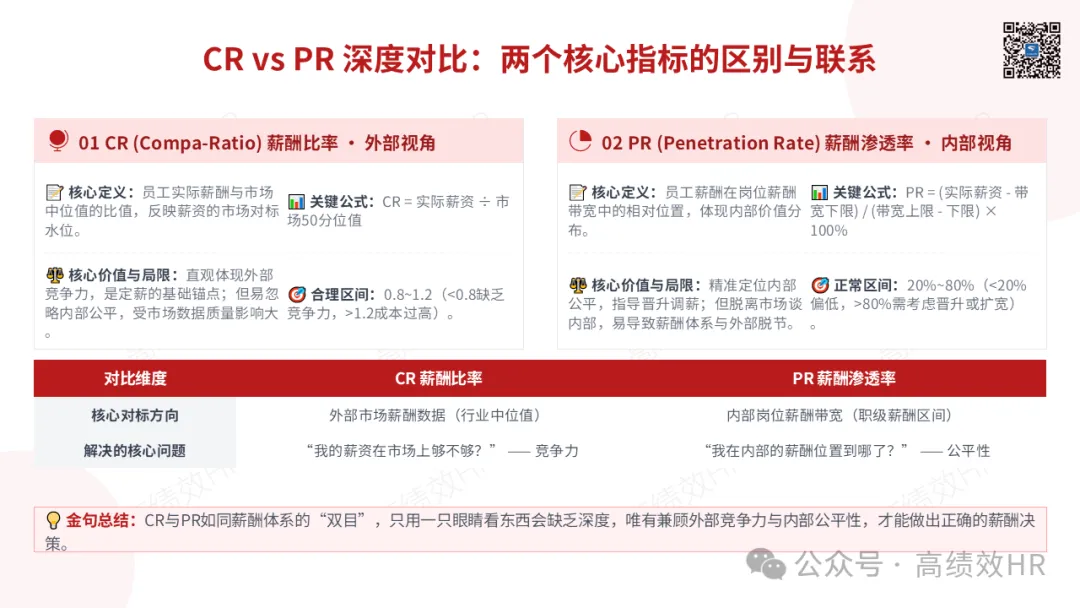 CR vs PR 深度对比：两个核心指标的区别与联系

01 CR (Compa-Ratio) 薪酬比率 · 外部视角

核心定义：员工实际薪酬与市场中位值的比值，反映薪资的市场对标水位。

关键公式：CR = 实际薪资 ÷ 市场50分位值

核心价值与局限：直观体现外部竞争力，是定薪的基础锚点；但易忽略内部公平，受市场数据质量影响大。

合理区间：0.8~1.2（<0.8缺乏竞争力，>1.2成本过高）。

02 PR (Penetration Rate) 薪酬渗透率 · 内部视角

核心定义：员工薪酬在岗位薪酬带宽中的相对位置，体现内部价值分布。

关键公式：PR = (实际薪资 - 带宽下限) / (带宽上限 - 下限) × 100%

核心价值与局限：精准定位内部公平，指导晋升调薪；但脱离市场谈内部，易导致薪酬体系与外部脱节。

正常区间：20%~80%（<20%偏低，>80%需考虑晋升或扩宽）。

| 对比维度 | CR 薪酬比率 | PR 薪酬渗透率 |
|---|---|---|
| 核心对标方向 | 外部市场薪酬数据（行业中位值） | 内部岗位薪酬带宽（职级薪酬区间） |
| 解决的核心问题 | “我的薪资在市场上够不够？” —— 竞争力 | “我在内部的薪酬位置到哪了？” —— 公平性 |

金句总结：CR与PR如同薪酬体系的“双目”，只用一只眼睛看东西会缺乏深度，唯有兼顾外部竞争力与内部公平性，才能做出正确的薪酬决策。

公众号 · 高绩效HR